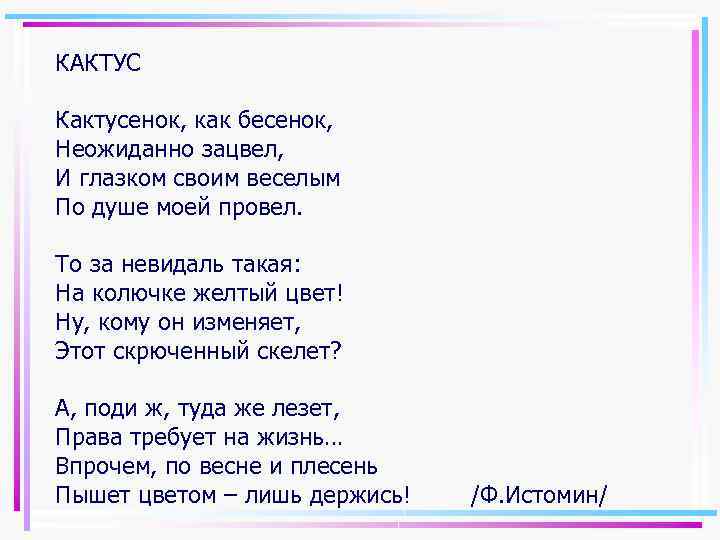 КАКТУС

Кактусенок, как бесенок,
Неожиданно зацвел,
И глазком своим веселым
По душе моей провел.

То за невидаль такая:
На колючке желтый цвет!
Ну, кому он изменяет,
Этот скрюченный скелет?

А, поди ж, туда же лезет,
Права требует на жизнь…
Впрочем, по весне и плесень
Пышет цветом – лишь держись! /Ф.Истомин/